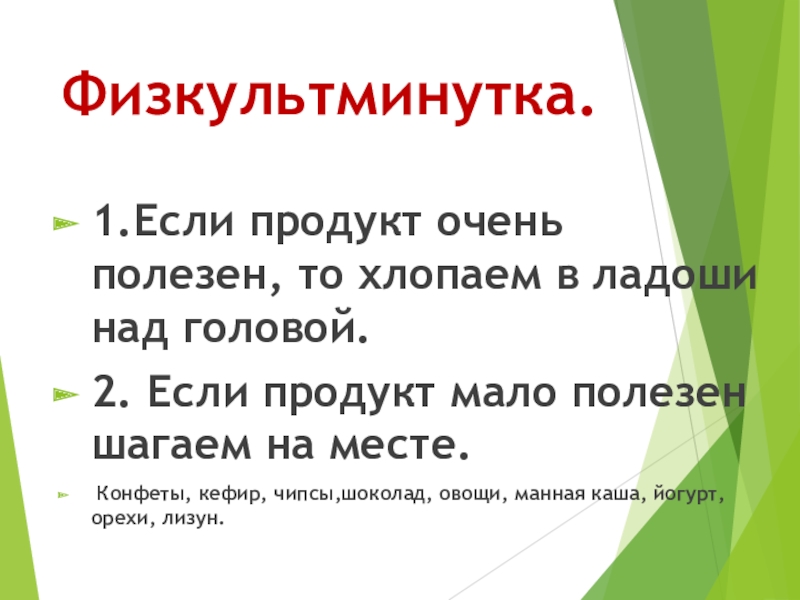 Физкультминутка.

1.Если продукт очень полезен, то хлопаем в ладоши над головой.

2. Если продукт мало полезен шагаем на месте.

Конфеты, кефир, чипсы,шоколад, овощи, манная каша, йогурт, орехи, лизун.